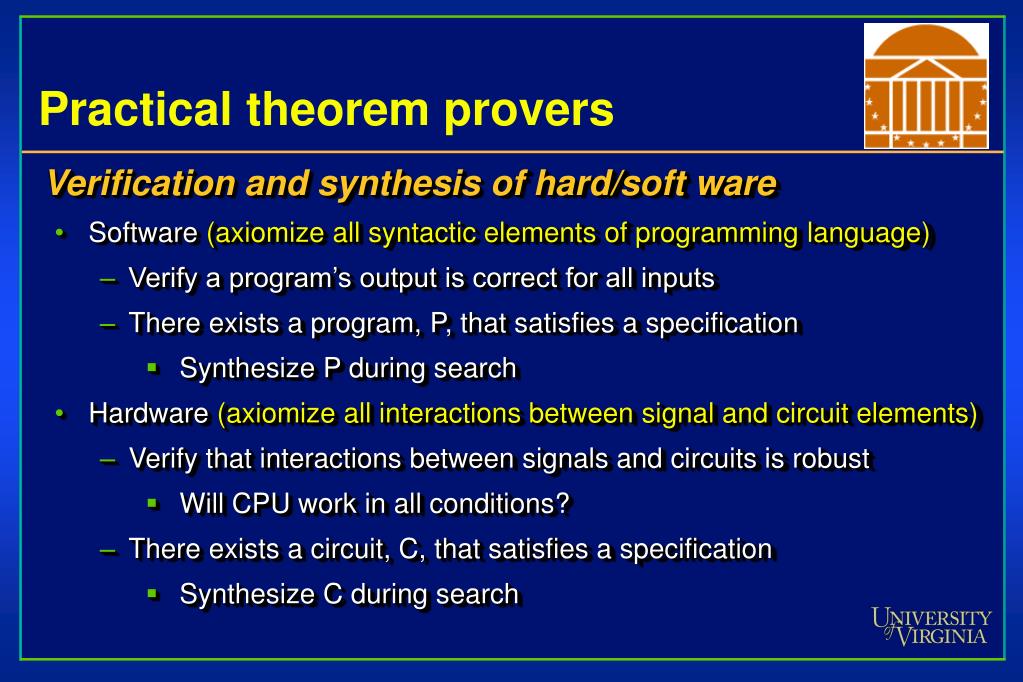 Practical theorem provers

Verification and synthesis of hard/soft ware

• Software (axiomize all syntactic elements of programming language)
– Verify a program's output is correct for all inputs
– There exists a program, P, that satisfies a specification
▪ Synthesize P during search

• Hardware (axiomize all interactions between signal and circuit elements)
– Verify that interactions between signals and circuits is robust
▪ Will CPU work in all conditions?
– There exists a circuit, C, that satisfies a specification
▪ Synthesize C during search

UNIVERSITY of VIRGINIA